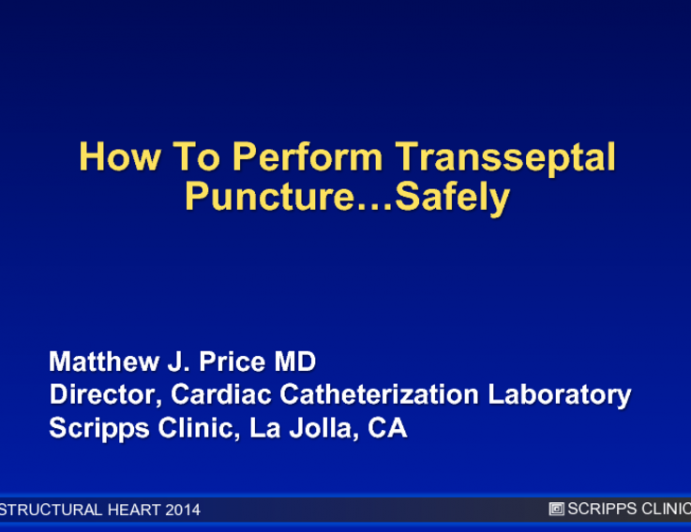 How To Perform Transseptal Puncture…Safely

Matthew J. Price MD
Director, Cardiac Catheterization Laboratory
Scripps Clinic, La Jolla, CA

STRUCTURAL HEART 2014

SCRIPPS CLINIC